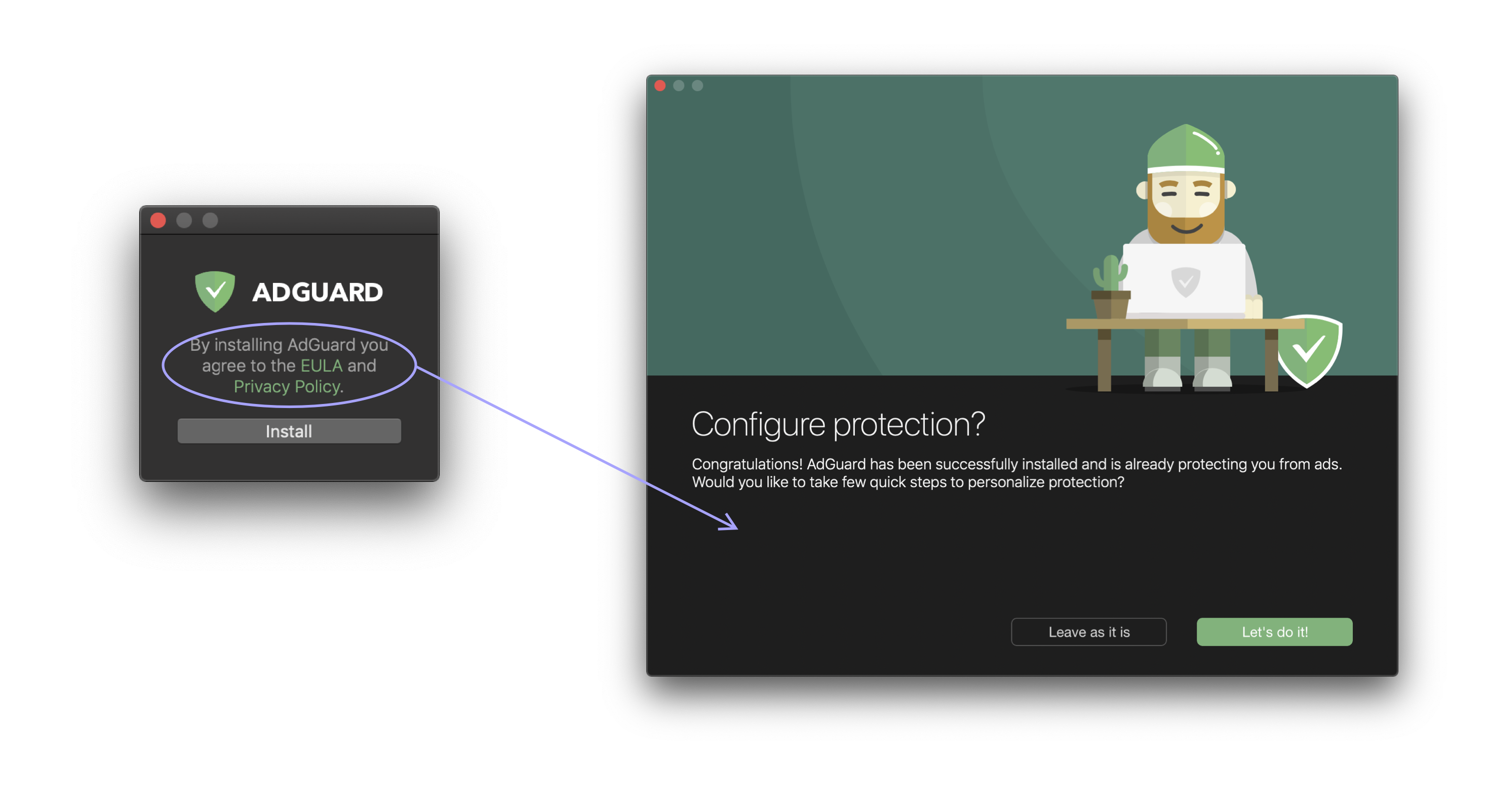 ADGUARD

By installing AdGuard you agree to the EULA and Privacy Policy.

Install

Configure protection?

Congratulations! AdGuard has been successfully installed and is already protecting you from ads. Would you like to take few quick steps to personalize protection?

Leave as it is

Let's do it!